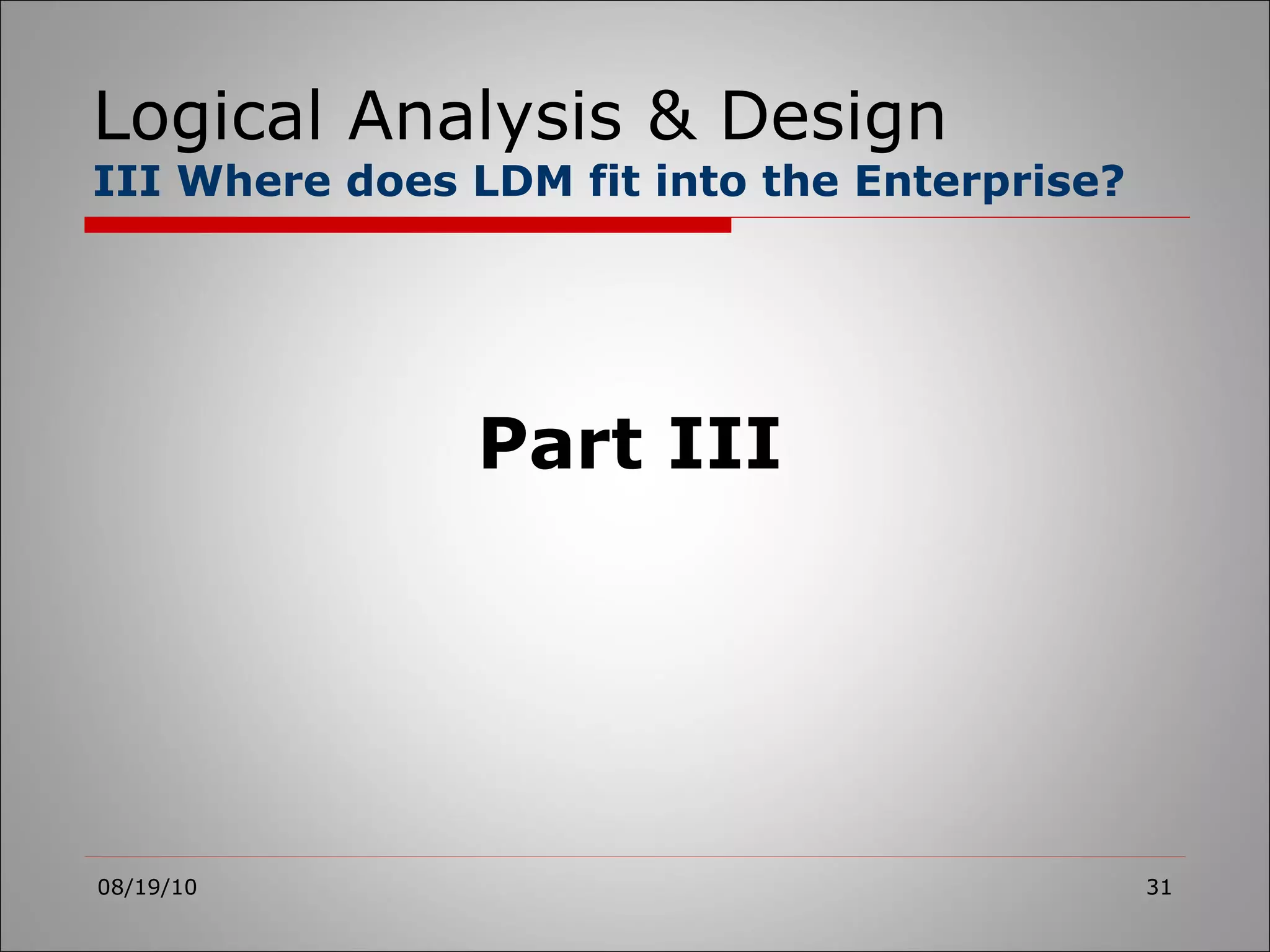 Logical Analysis & Design
III Where does LDM fit into the Enterprise?

Part III

08/19/10

31